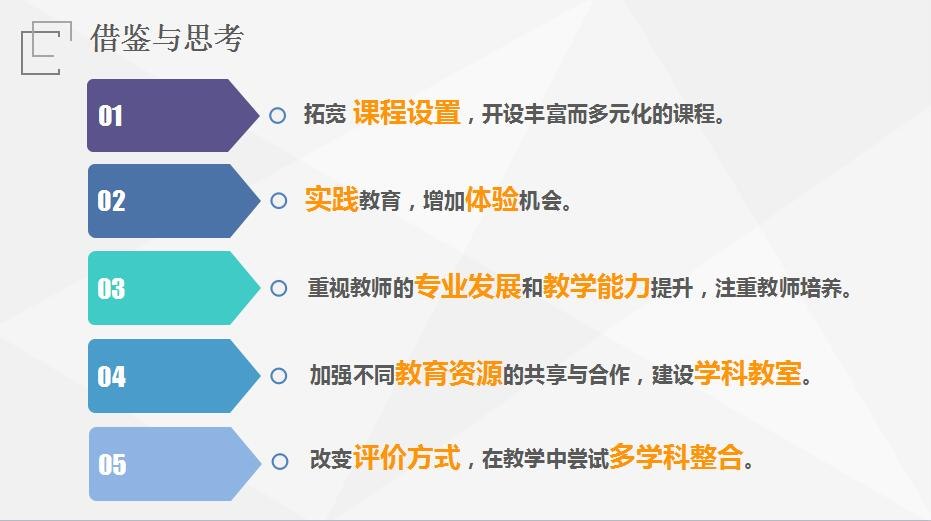 借鉴与思考

01 拓宽 课程设置，开设丰富而多元化的课程。

02 实践教育，增加体验机会。

03 重视教师的专业发展和教学能力提升，注重教师培养。

04 加强不同教育资源的共享与合作，建设学科教室。

05 改变评价方式，在教学中尝试多学科整合。